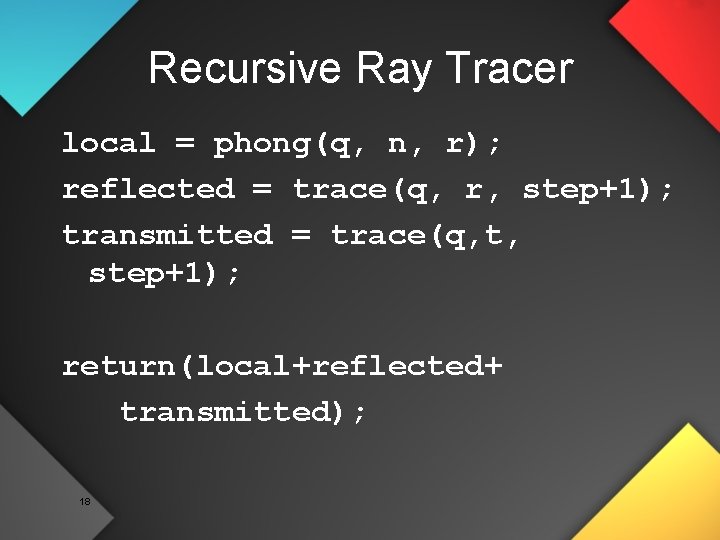 Recursive Ray Tracer

local = phong(q, n, r);
reflected = trace(q, r, step+1);
transmitted = trace(q,t, step+1);

return(local+reflected+ transmitted);

18